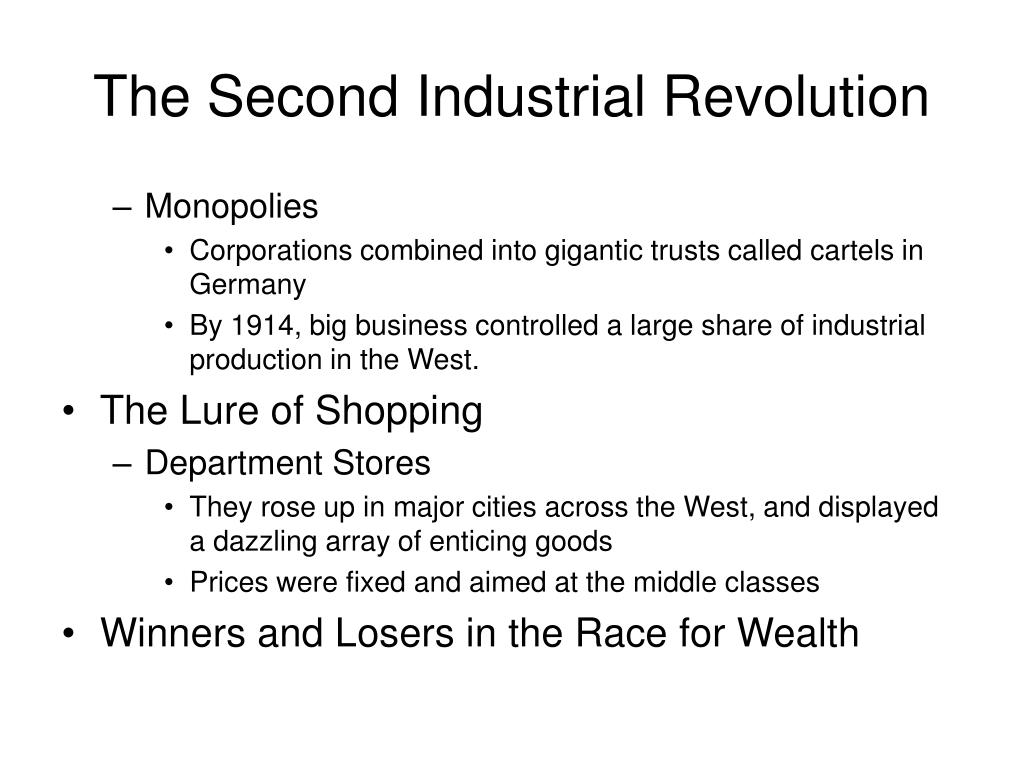 The Second Industrial Revolution

– Monopolies
• Corporations combined into gigantic trusts called cartels in Germany
• By 1914, big business controlled a large share of industrial production in the West.

• The Lure of Shopping
– Department Stores
• They rose up in major cities across the West, and displayed a dazzling array of enticing goods
• Prices were fixed and aimed at the middle classes

• Winners and Losers in the Race for Wealth